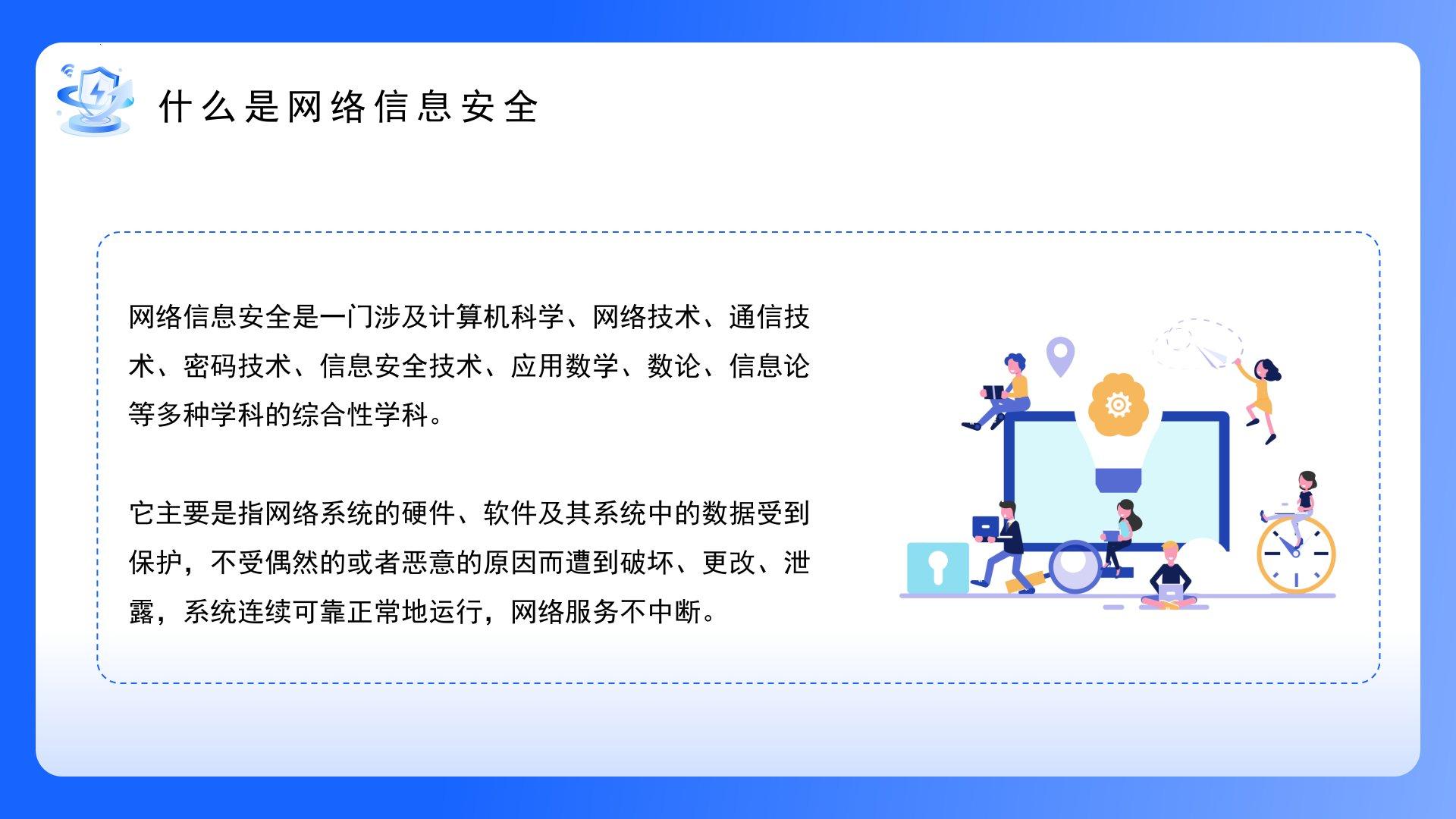 什么是网络信息安全

网络信息安全是一门涉及计算机科学、网络技术、通信技术、密码技术、信息安全技术、应用数学、数论、信息论等多种学科的综合性学科。

它主要是指网络系统的硬件、软件及其系统中的数据受到保护，不受偶然的或者恶意的原因而遭到破坏、更改、泄露，系统连续可靠正常地运行，网络服务不中断。